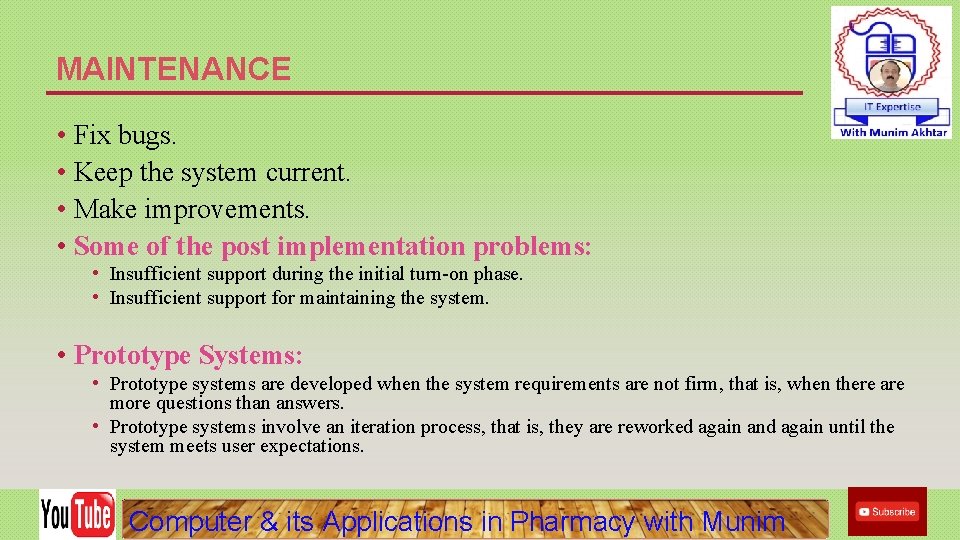 MAINTENANCE

IT Expertise
With Munim Akhtar

• Fix bugs.
• Keep the system current.
• Make improvements.
• Some of the post implementation problems:
• Insufficient support during the initial turn-on phase.
• Insufficient support for maintaining the system.

• Prototype Systems:
• Prototype systems are developed when the system requirements are not firm, that is, when there are more questions than answers.
• Prototype systems involve an iteration process, that is, they are reworked again and again until the system meets user expectations.

YouTube
Computer & its Applications in Pharmacy with Munim
Subscribe